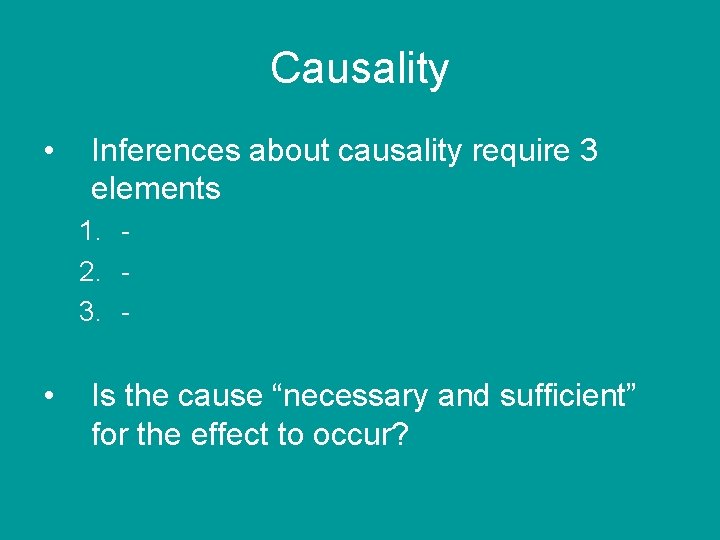 Causality

• Inferences about causality require 3 elements

1. -
2. -
3. -

• Is the cause “necessary and sufficient” for the effect to occur?